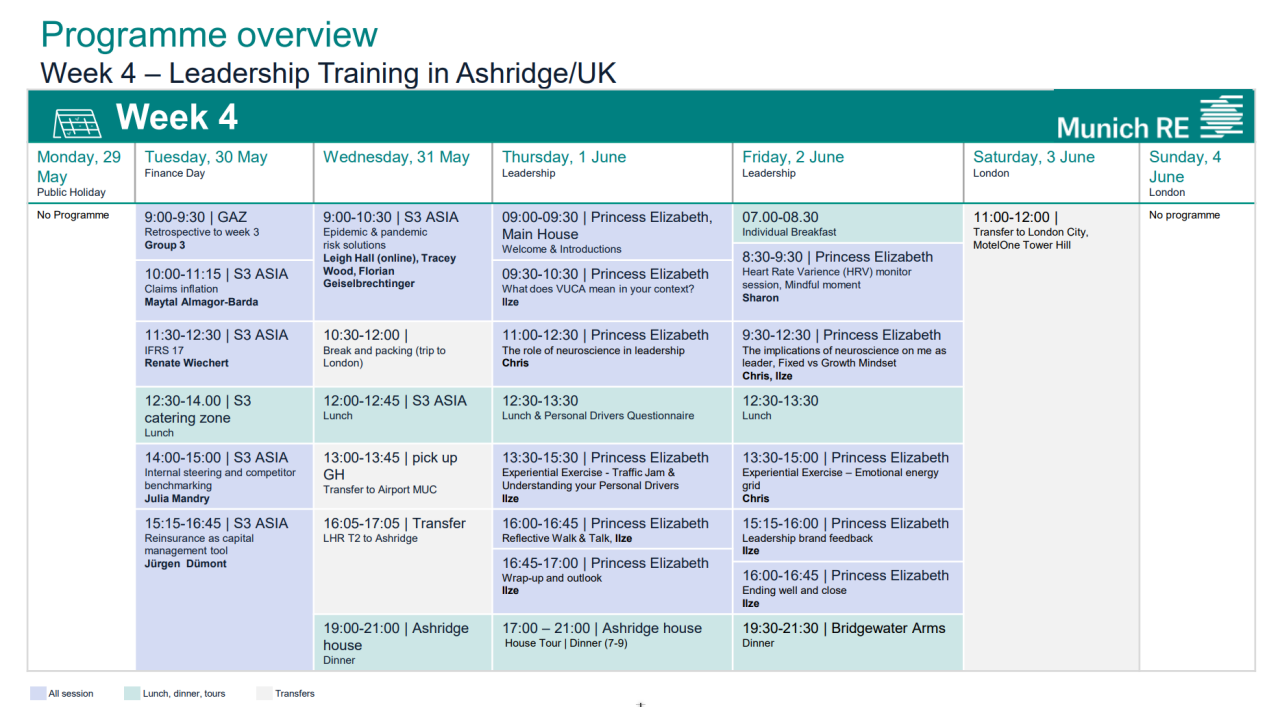 Programme overview
Week 4 – Leadership Training in Ashridge/UK

Week 4

Munich RE

Monday, 29 May
Public Holiday

No Programme

Tuesday, 30 May
Finance Day

9:00-9:30 | GAZ
Retrospective to week 3
Group 3

10:00-11:15 | S3 ASIA
Claims inflation
Maytal Almagor-Barda

11:30-12:30 | S3 ASIA
IFRS 17
Renate Wiechert

12:30-14.00 | S3 catering zone
Lunch

14:00-15:00 | S3 ASIA
Internal steering and competitor benchmarking
Julia Mandry

15:15-16:45 | S3 ASIA
Reinsurance as capital management tool
Jürgen Dümont

Wednesday, 31 May

9:00-10:30 | S3 ASIA
Epidemic & pandemic risk solutions
Leigh Hall (online), Tracey Wood, Florian Geiselbrechtinger

10:30-12:00 |
Break and packing (trip to London)

12:00-12:45 | S3 ASIA
Lunch

13:00-13:45 | pick up GH
Transfer to Airport MUC

16:05-17:05 | Transfer
LHR T2 to Ashridge

19:00-21:00 | Ashridge house
Dinner

Thursday, 1 June
Leadership

09:00-09:30 | Princess Elizabeth, Main House
Welcome & Introductions

09:30-10:30 | Princess Elizabeth
What does VUCA mean in your context?
Ilze

11:00-12:30 | Princess Elizabeth
The role of neuroscience in leadership
Chris

12:30-13:30
Lunch & Personal Drivers Questionnaire

13:30-15:30 | Princess Elizabeth
Experiential Exercise - Traffic Jam & Understanding your Personal Drivers
Ilze

16:00-16:45 | Princess Elizabeth
Reflective Walk & Talk, Ilze

16:45-17:00 | Princess Elizabeth
Wrap-up and outlook
Ilze

17:00 – 21:00 | Ashridge house
House Tour | Dinner (7-9)

Friday, 2 June
Leadership

07.00-08.30
Individual Breakfast

8:30-9:30 | Princess Elizabeth
Heart Rate Varience (HRV) monitor session, Mindful moment
Sharon

9:30-12:30 | Princess Elizabeth
The implications of neuroscience on me as leader, Fixed vs Growth Mindset
Chris, Ilze

12:30-13:30
Lunch

13:30-15:00 | Princess Elizabeth
Experiential Exercise – Emotional energy grid
Chris

15:15-16:00 | Princess Elizabeth
Leadership brand feedback
Ilze

16:00-16:45 | Princess Elizabeth
Ending well and close
Ilze

19:30-21:30 | Bridgewater Arms
Dinner

Saturday, 3 June
London

11:00-12:00 |
Transfer to London City, MotelOne Tower Hill

Sunday, 4 June
London

No programme

All session
Lunch, dinner, tours
Transfers